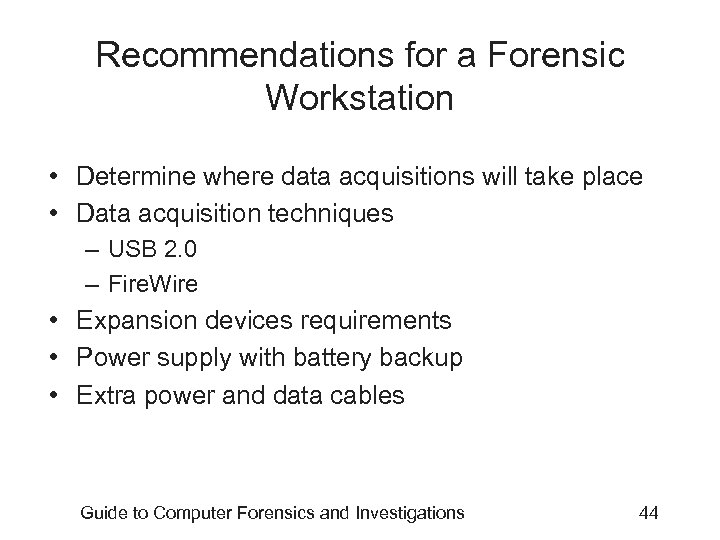 Recommendations for a Forensic Workstation

• Determine where data acquisitions will take place
• Data acquisition techniques
– USB 2.0
– FireWire
• Expansion devices requirements
• Power supply with battery backup
• Extra power and data cables

Guide to Computer Forensics and Investigations 44